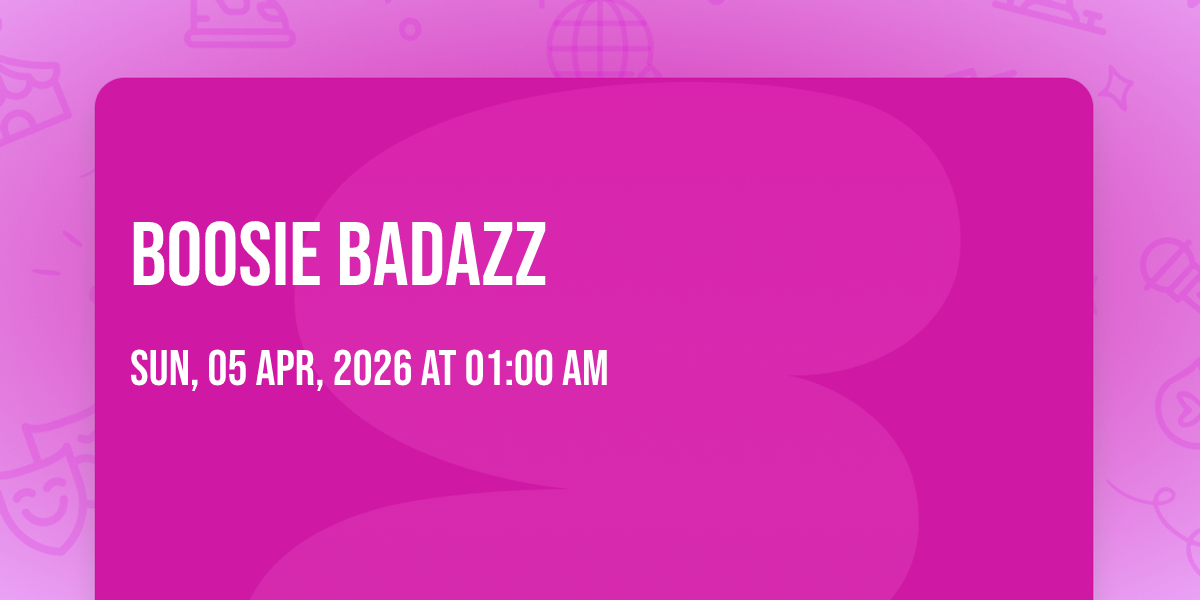 BOOSIE BADAZZ

SUN, 05 APR, 2026 AT 01:00 AM